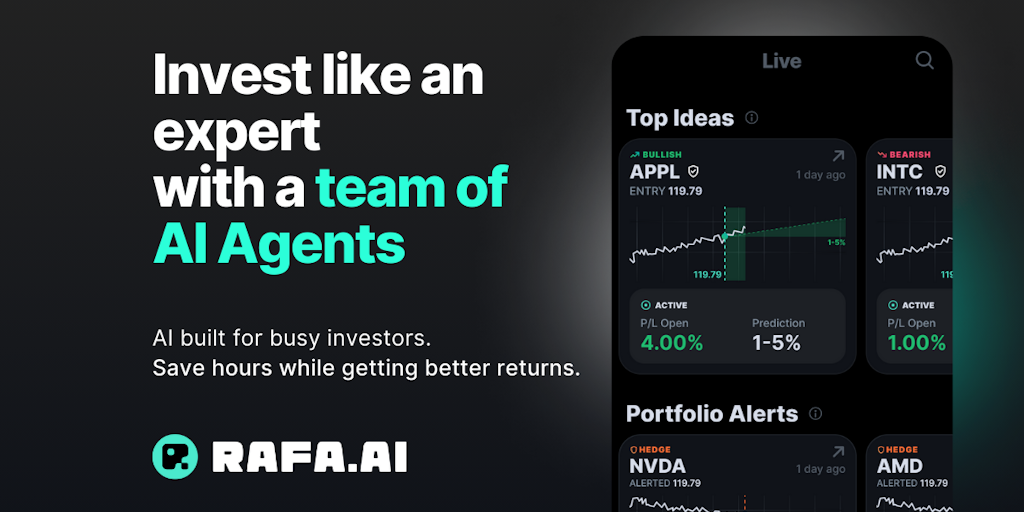 Invest like an expert with a team of AI Agents

AI built for busy investors.
Save hours while getting better returns.

RAFA.AI

Live

Top Ideas

BULLISH
APPL
1 day ago
ENTRY 119.79
1-5%
119.79
ACTIVE
P/L Open
4.00%
Prediction
1-5%

BEARISH
INTC
ENTRY 119.79
ACTIVE
P/L Open
1.00%

Portfolio Alerts

HEDGE
NVDA
1 day ago
ALERTED 119.79

HEDGE
AMD
ALERTED 119.79